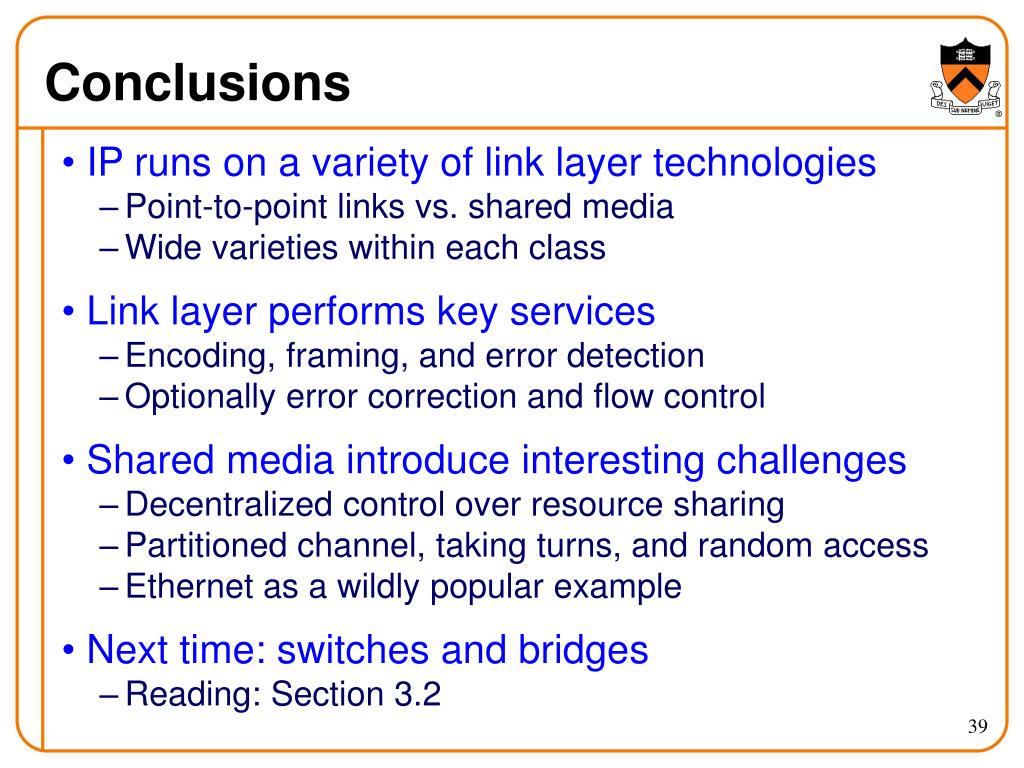 Conclusions

DEI SUB NUMINE VIGET

• IP runs on a variety of link layer technologies
– Point-to-point links vs. shared media
– Wide varieties within each class

• Link layer performs key services
– Encoding, framing, and error detection
– Optionally error correction and flow control

• Shared media introduce interesting challenges
– Decentralized control over resource sharing
– Partitioned channel, taking turns, and random access
– Ethernet as a wildly popular example

• Next time: switches and bridges
– Reading: Section 3.2

39